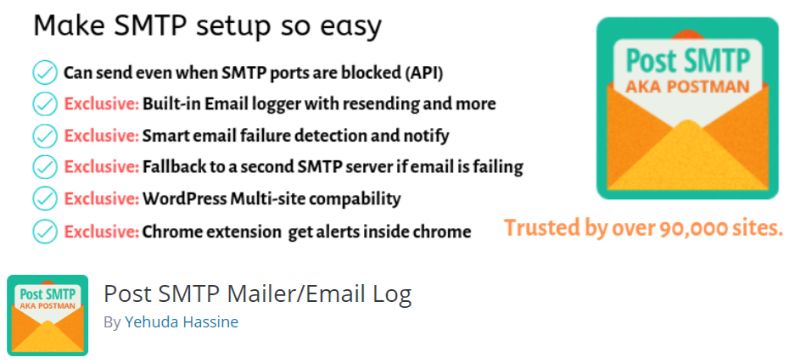 Make SMTP setup so easy

Can send even when SMTP ports are blocked (API)

Exclusive: Built-in Email logger with resending and more

Exclusive: Smart email failure detection and notify

Exclusive: Fallback to a second SMTP server if email is failing

Exclusive: WordPress Multi-site compability

Exclusive: Chrome extension get alerts inside chrome

Post SMTP
AKA POSTMAN

Trusted by over 90,000 sites.

Post SMTP
AKA POSTMAN

Post SMTP Mailer/Email Log

By Yehuda Hassine